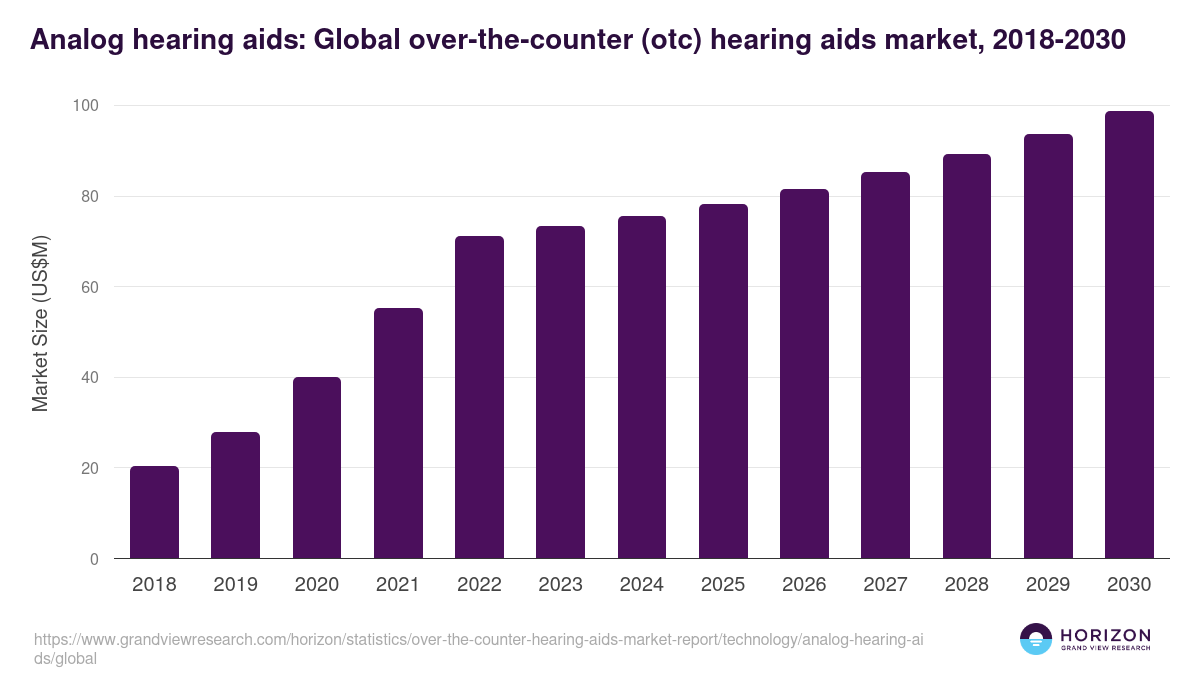 Analog hearing aids: Global over-the-counter (otc) hearing aids market, 2018-2030

Market Size (US$M)

100
80
60
40
20
0

2018 2019 2020 2021 2022 2023 2024 2025 2026 2027 2028 2029 2030

https://www.grandviewresearch.com/horizon/statistics/over-the-counter-hearing-aids-market-report/technology/analog-hearing-aids/global

HORIZON
GRAND VIEW RESEARCH